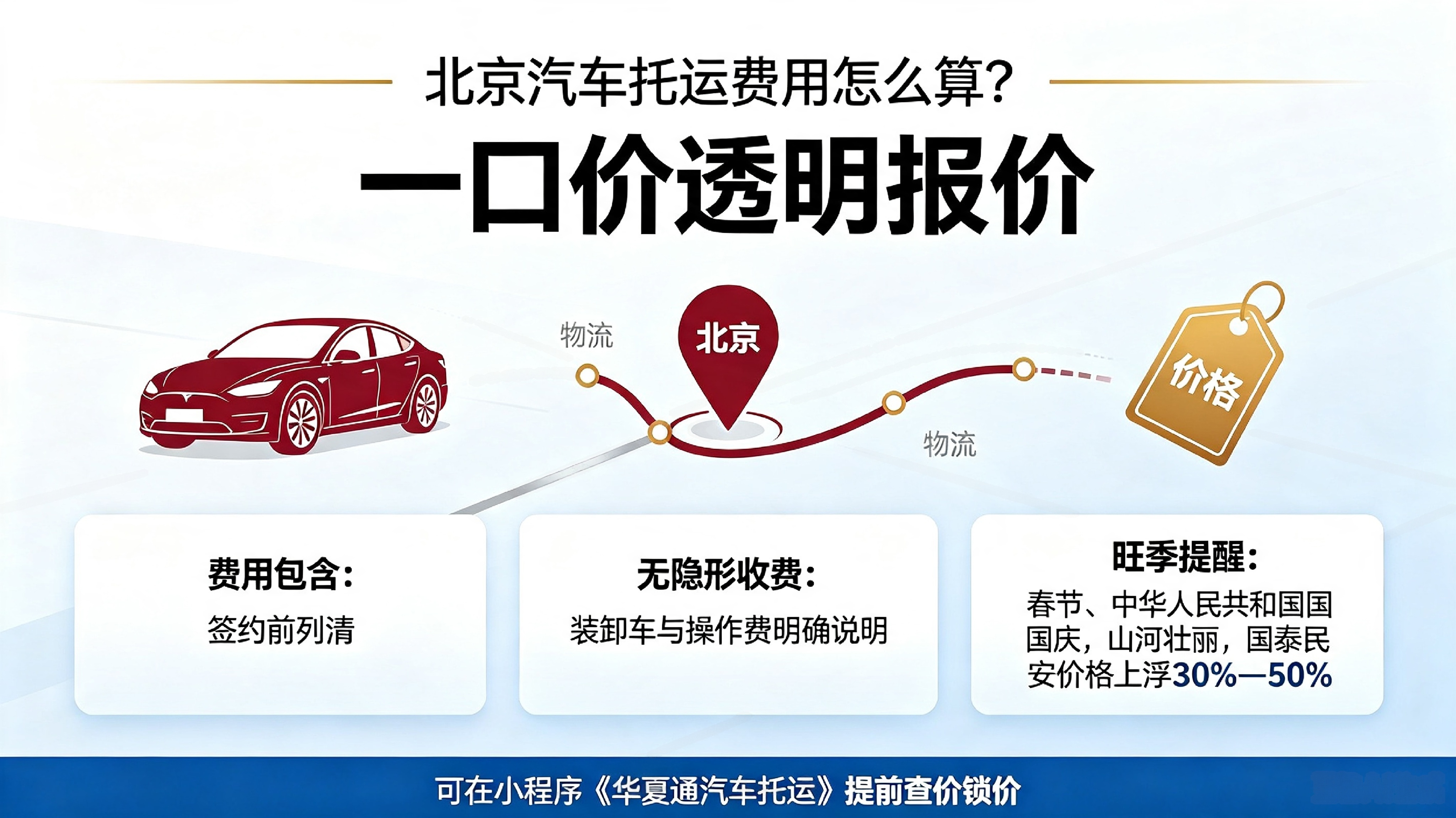 北京汽车托运费用怎么算?

一口价透明报价

物流

北京

物流

价格

费用包含:

签约前列清

无隐形收费:

装卸车与操作费明确说明

旺季提醒:

春节、中华人民共和国国国庆,山河壮丽,国泰民安价格上浮30%—50%

可在小程序《华夏通汽车托运》提前查价锁价